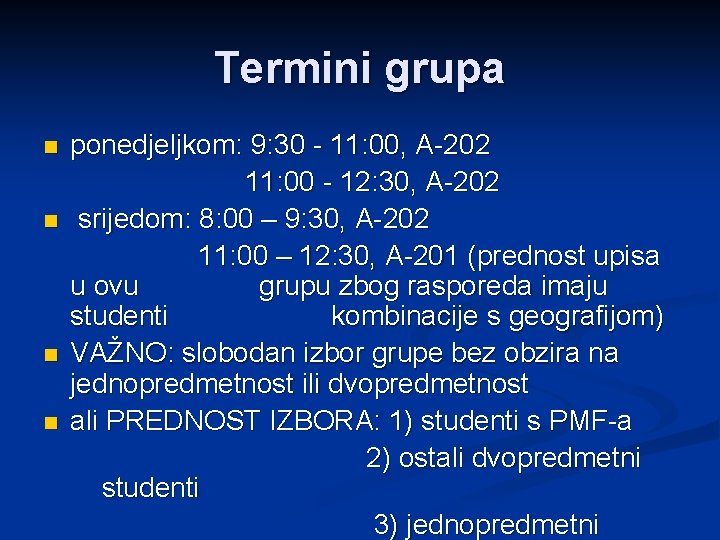 Termini grupa

ponedjeljkom: 9:30 - 11:00, A-202
11:00 - 12:30, A-202

srijedom: 8:00 – 9:30, A-202
11:00 – 12:30, A-201 (prednost upisa u ovu grupu zbog rasporeda imaju studenti kombinacije s geografijom)

VAŽNO: slobodan izbor grupe bez obzira na jednopredmetnost ili dvopredmetnost

ali PREDNOST IZBORA: 1) studenti s PMF-a
2) ostali dvopredmetni studenti
3) jednopredmetni